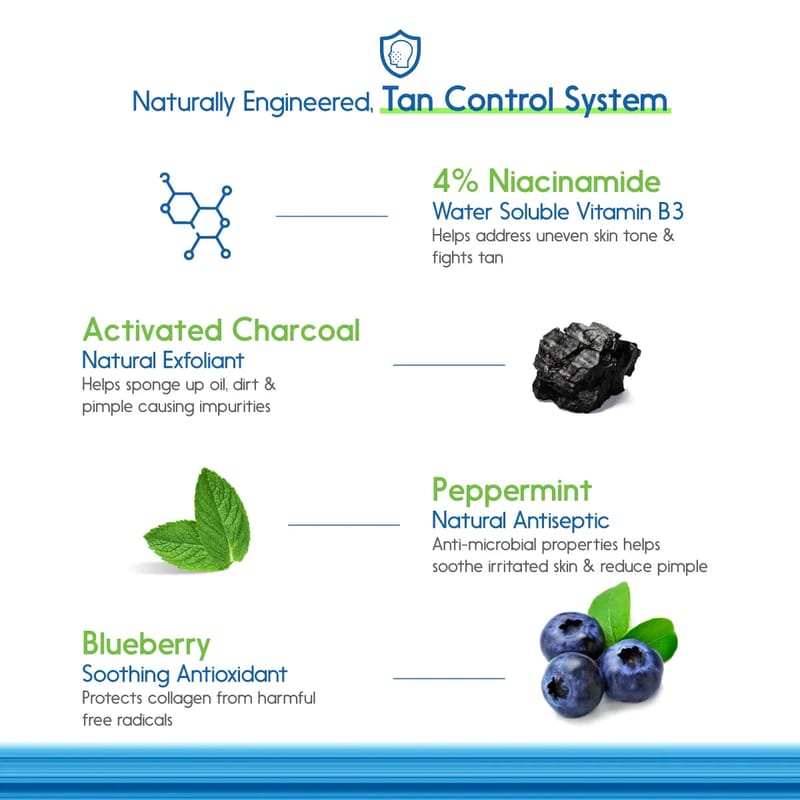 Naturally Engineered, Tan Control System

4% Niacinamide
Water Soluble Vitamin B3
Helps address uneven skin tone & fights tan

Activated Charcoal
Natural Exfoliant
Helps sponge up oil, dirt & pimple causing impurities

Peppermint
Natural Antiseptic
Anti-microbial properties helps soothe irritated skin & reduce pimple

Blueberry
Soothing Antioxidant
Protects collagen from harmful free radicals